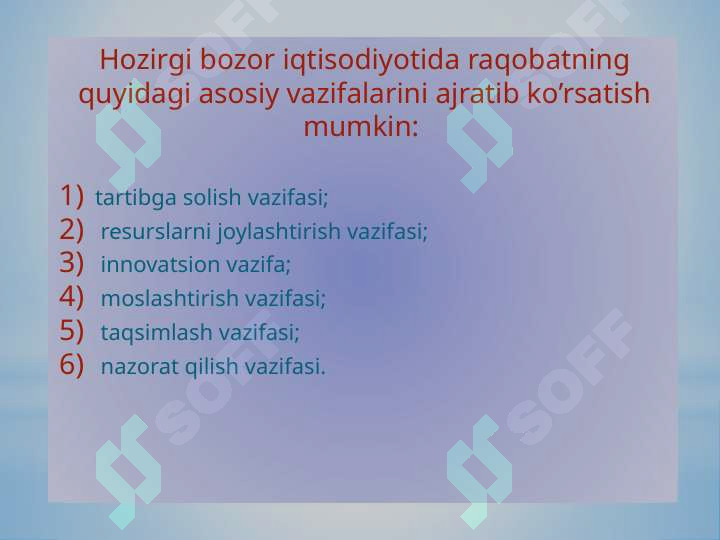 Hozirgi bozor iqtisodiyotida raqobatning quyidagi asosiy vazifalarini ajratib ko’rsatish mumkin:

1) tartibga solish vazifasi;
2) resurslarni joylashtirish vazifasi;
3) innovatsion vazifa;
4) moslashtirish vazifasi;
5) taqsimlash vazifasi;
6) nazorat qilish vazifasi.

SOFF SOFF SOFF SOFF